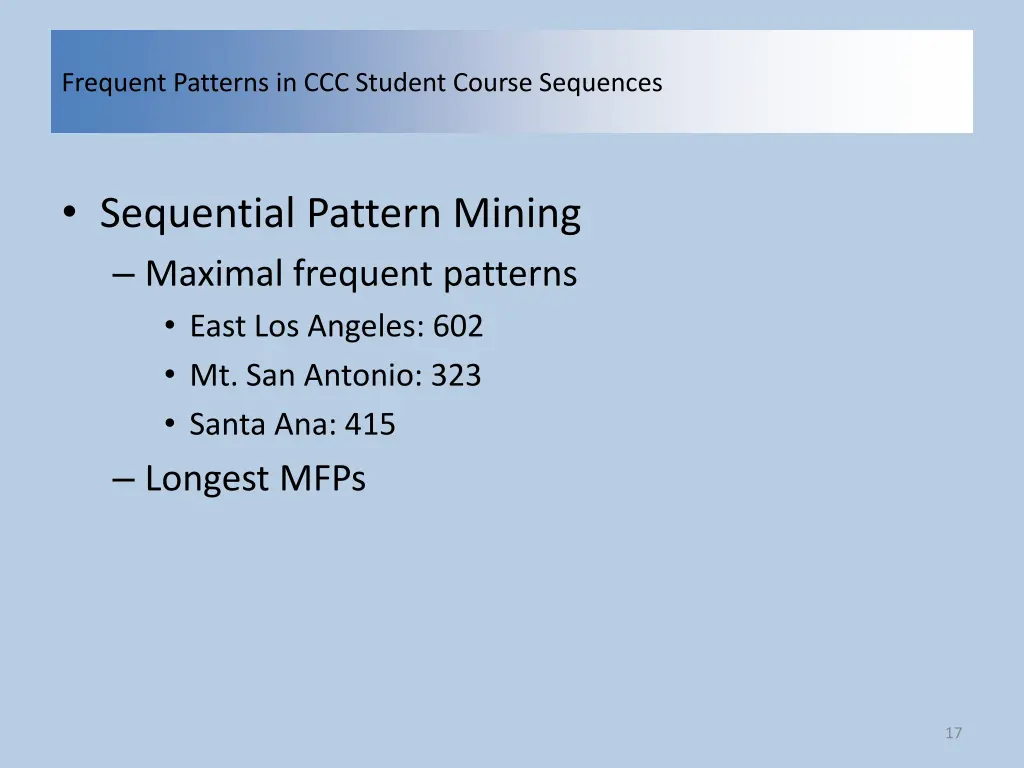 Frequent Patterns in CCC Student Course Sequences

• Sequential Pattern Mining
– Maximal frequent patterns
• East Los Angeles: 602
• Mt. San Antonio: 323
• Santa Ana: 415
– Longest MFPs

17